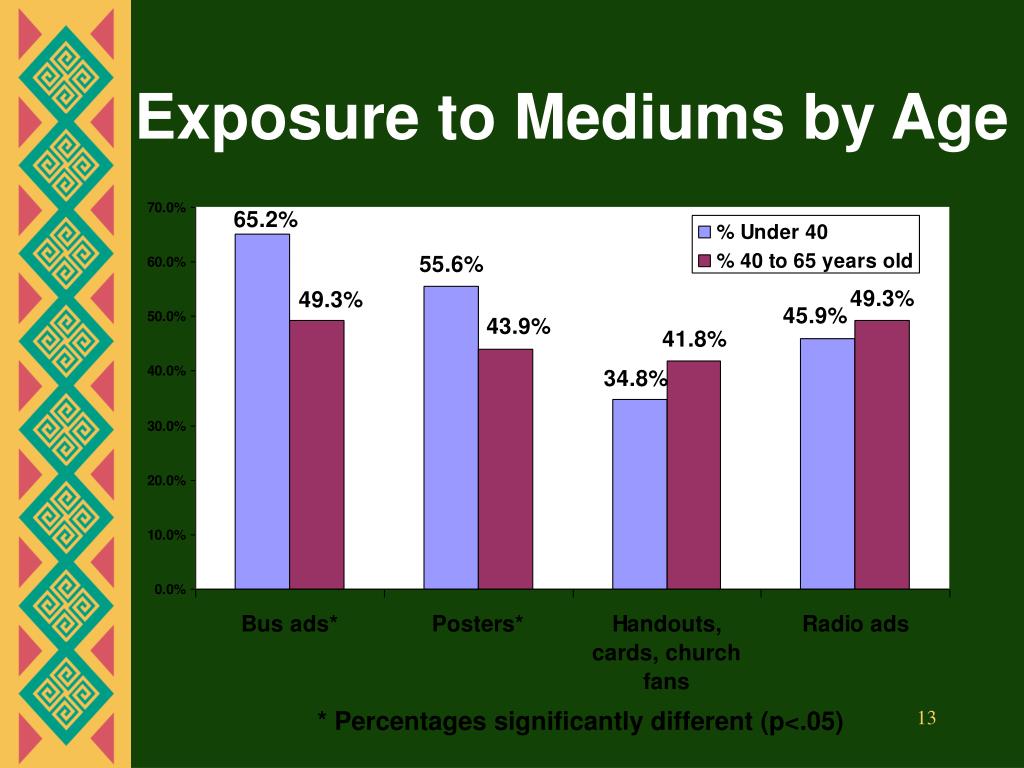 Exposure to Mediums by Age

70.0%
60.0%
50.0%
40.0%
30.0%
20.0%
10.0%
0.0%

% Under 40
% 40 to 65 years old

65.2%
49.3%
55.6%
43.9%
34.8%
41.8%
45.9%
49.3%

Bus ads*
Posters*
Handouts, cards, church fans
Radio ads

* Percentages significantly different (p<.05)

13